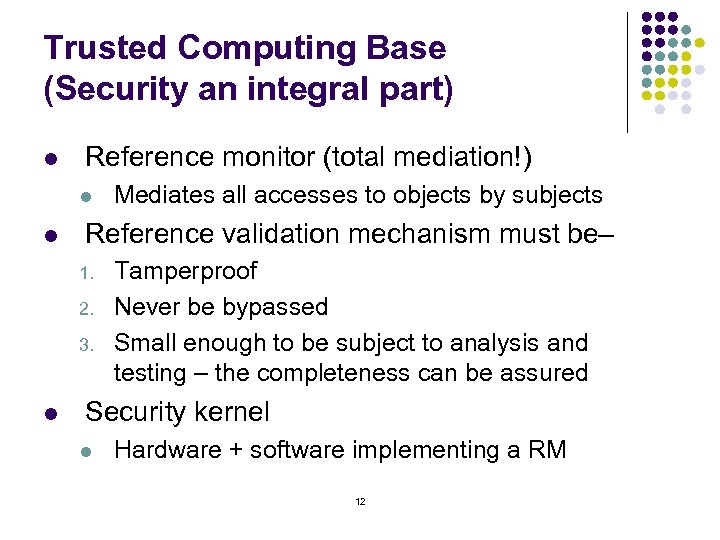 Trusted Computing Base
(Security an integral part)

- Reference monitor (total mediation!)
  - Mediates all accesses to objects by subjects
- Reference validation mechanism must be–
  1. Tamperproof
  2. Never be bypassed
  3. Small enough to be subject to analysis and testing – the completeness can be assured
- Security kernel
  - Hardware + software implementing a RM

12